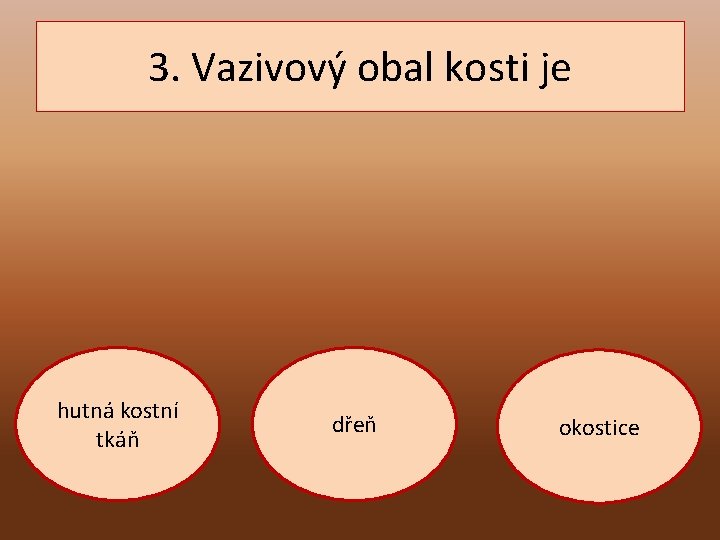 3. Vazivový obal kosti je

hutná kostní tkáň

dřeň

okostice